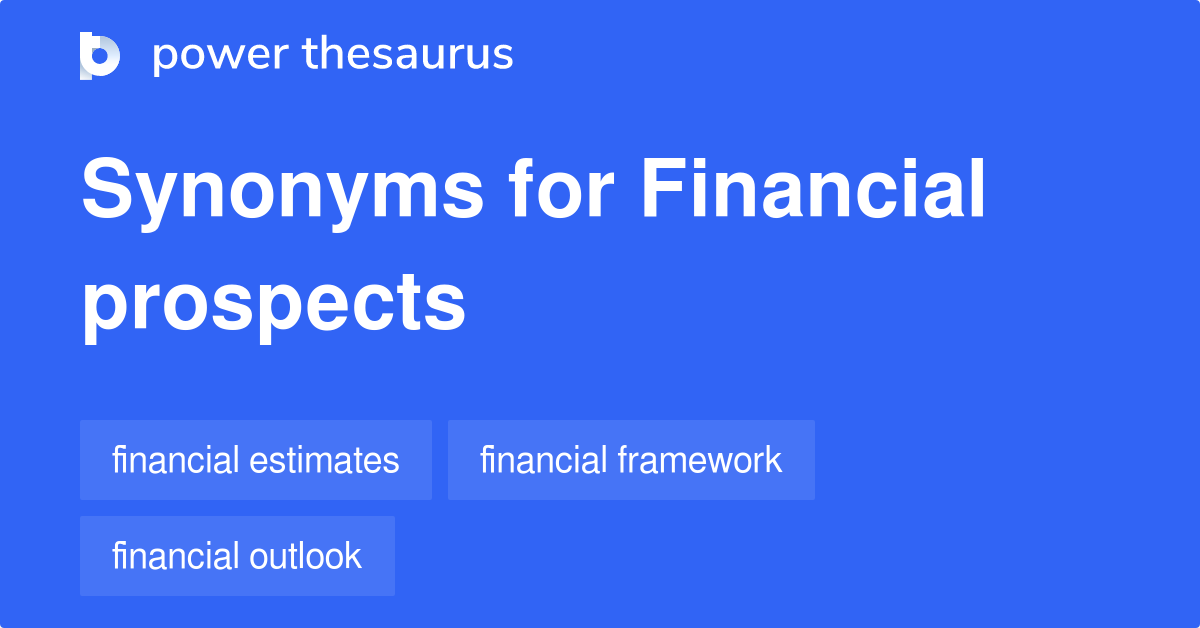 power thesaurus

Synonyms for Financial prospects

financial estimates

financial framework

financial outlook